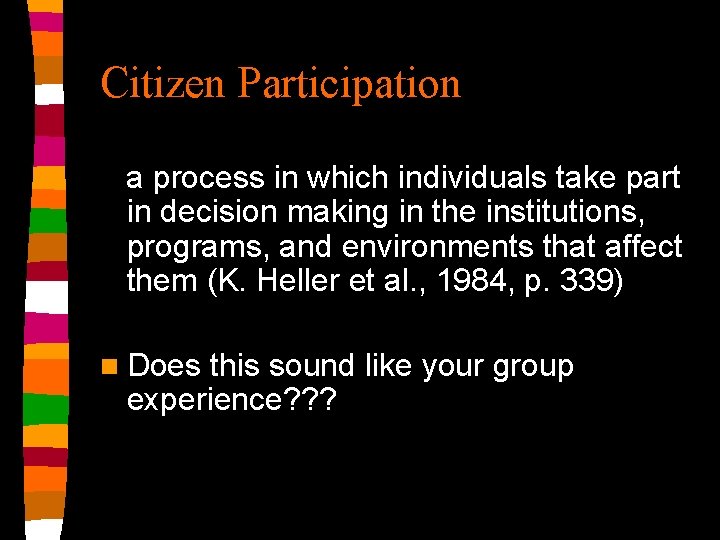 Citizen Participation

a process in which individuals take part in decision making in the institutions, programs, and environments that affect them (K. Heller et al., 1984, p. 339)

Does this sound like your group experience???